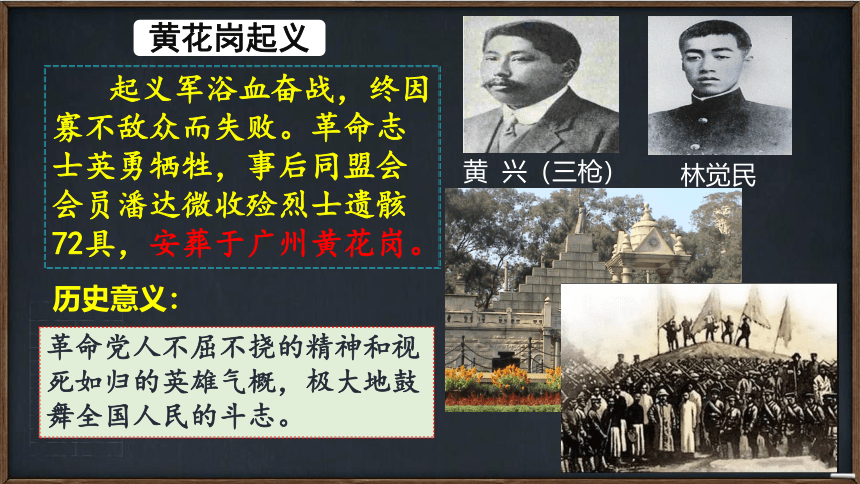 黄花岗起义

起义军浴血奋战，终因寡不敌众而失败。革命志士英勇牺牲，事后同盟会会员潘达微收殓烈士遗骸72具，安葬于广州黄花岗。

黄 兴（三枪）

林觉民

历史意义：

革命党人不屈不挠的精神和视死如归的英雄气概，极大地鼓舞全国人民的斗志。